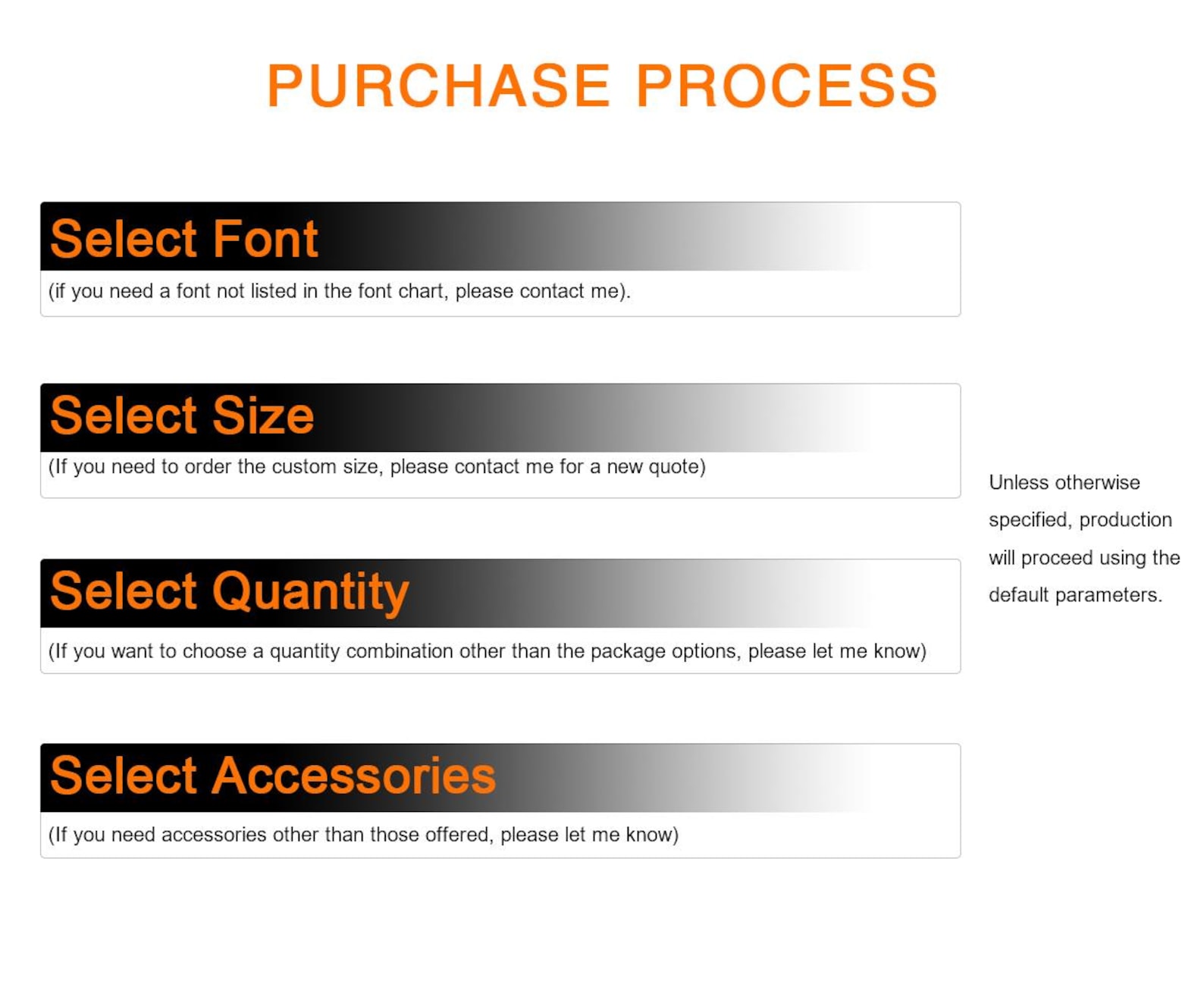 PURCHASE PROCESS

Select Font

(if you need a font not listed in the font chart, please contact me).

Select Size

(If you need to order the custom size, please contact me for a new quote)

Select Quantity

(If you want to choose a quantity combination other than the package options, please let me know)

Select Accessories

(If you need accessories other than those offered, please let me know)

Unless otherwise specified, production will proceed using the default parameters.